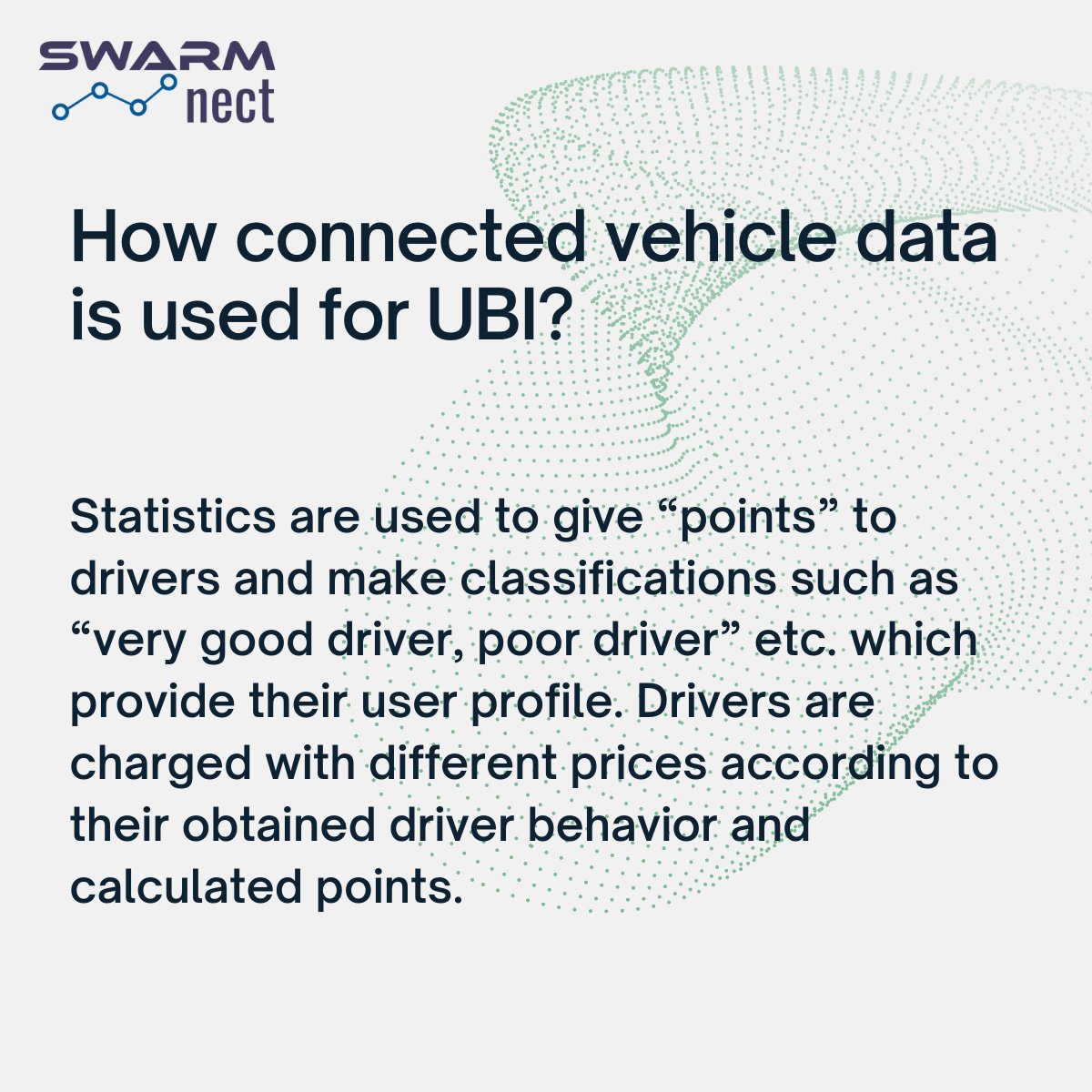 SWARM
nect

How connected vehicle data is used for UBI?

Statistics are used to give “points” to drivers and make classifications such as “very good driver, poor driver” etc. which provide their user profile. Drivers are charged with different prices according to their obtained driver behavior and calculated points.